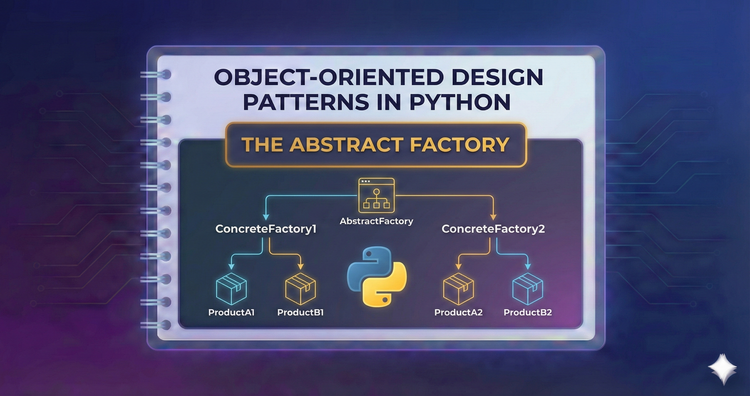 OBJECT-ORIENTED DESIGN PATTERNS IN PYTHON

THE ABSTRACT FACTORY

AbstractFactory

ConcreteFactory1

ConcreteFactory2

ProductA1

ProductB1

ProductA2

ProductB2